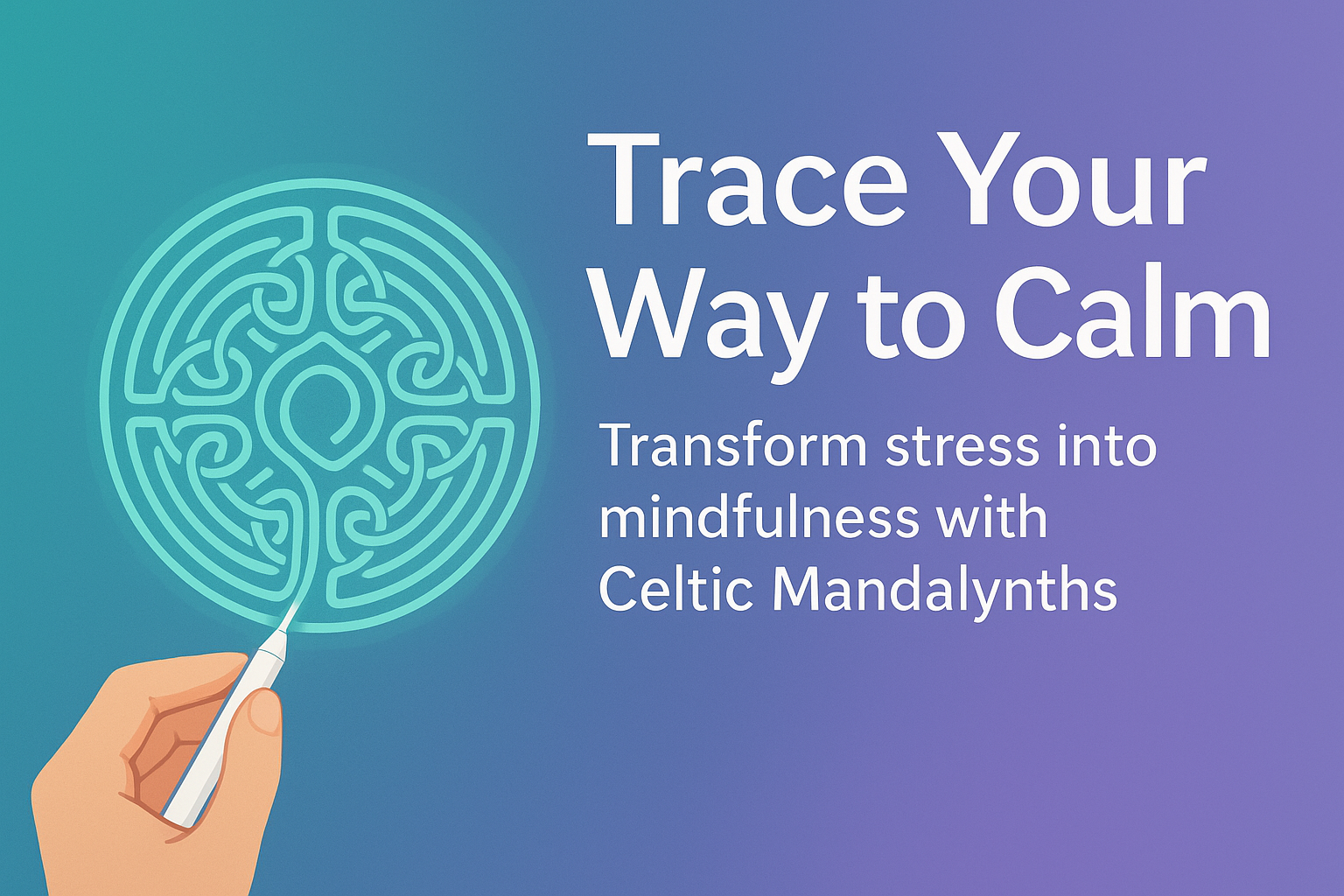 Trace Your Way to Calm

Transform stress into mindfulness with Celtic Mandalynths